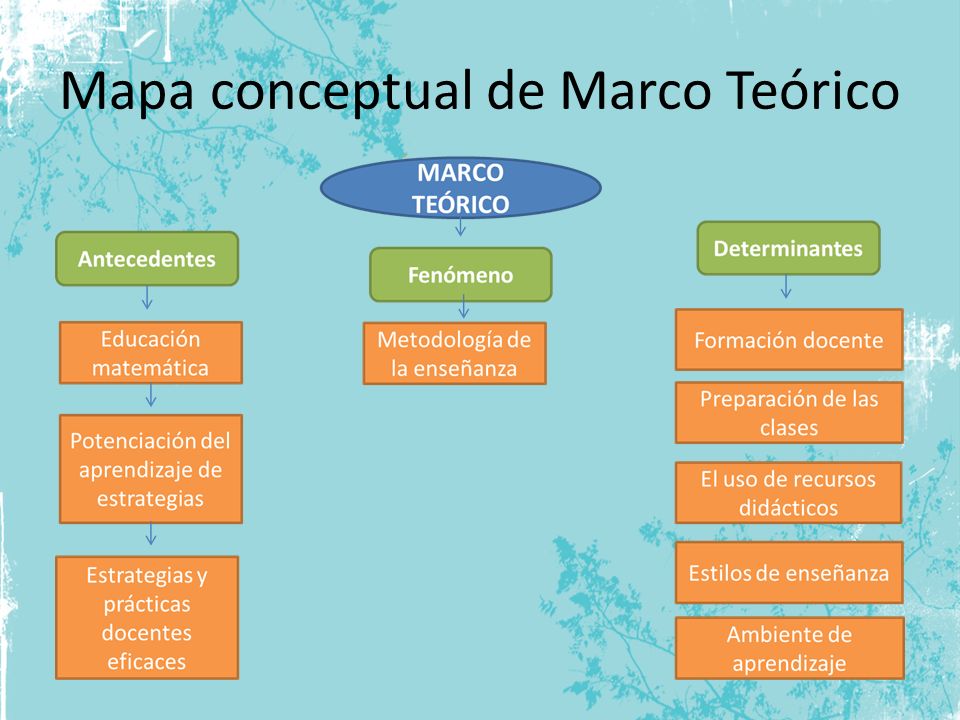 Mapa conceptual de Marco Teórico

MARCO TEÓRICO

Antecedentes

Educación matemática

Potenciación del aprendizaje de estrategias

Estrategias y prácticas docentes eficaces

Fenómeno

Metodología de la enseñanza

Determinantes

Formación docente

Preparación de las clases

El uso de recursos didácticos

Estilos de enseñanza

Ambiente de aprendizaje